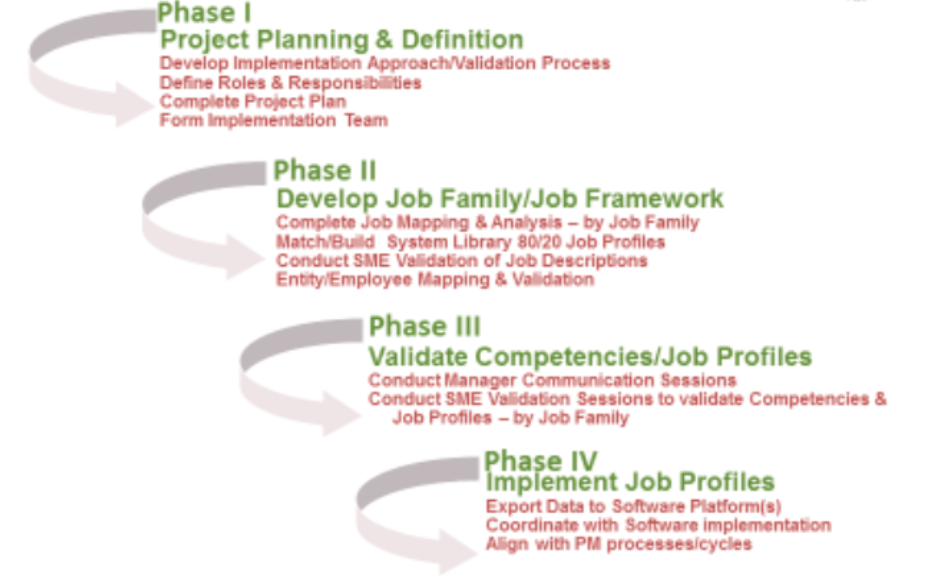 Phase I
Project Planning & Definition
Develop Implementation Approach/Validation Process
Define Roles & Responsibilities
Complete Project Plan
Form Implementation Team

Phase II
Develop Job Family/Job Framework
Complete Job Mapping & Analysis – by Job Family
Match/Build System Library 80/20 Job Profiles
Conduct SME Validation of Job Descriptions
Entity/Employee Mapping & Validation

Phase III
Validate Competencies/Job Profiles
Conduct Manager Communication Sessions
Conduct SME Validation Sessions to validate Competencies & Job Profiles – by Job Family

Phase IV
Implement Job Profiles
Export Data to Software Platform(s)
Coordinate with Software implementation
Align with PM processes/cycles